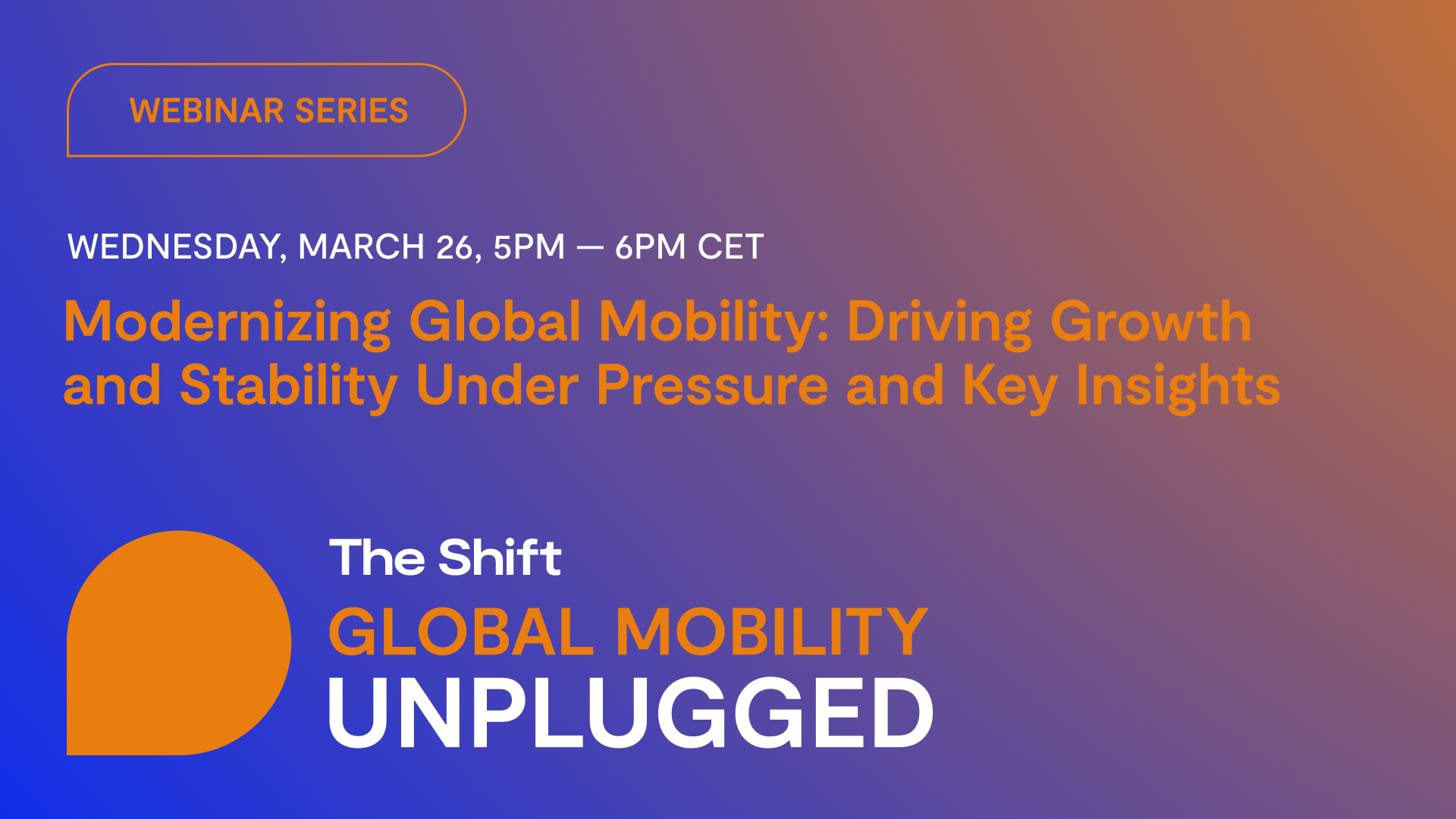 WEBINAR SERIES

WEDNESDAY, MARCH 26, 5PM — 6PM CET

Modernizing Global Mobility: Driving Growth and Stability Under Pressure and Key Insights

The Shift
GLOBAL MOBILITY
UNPLUGGED